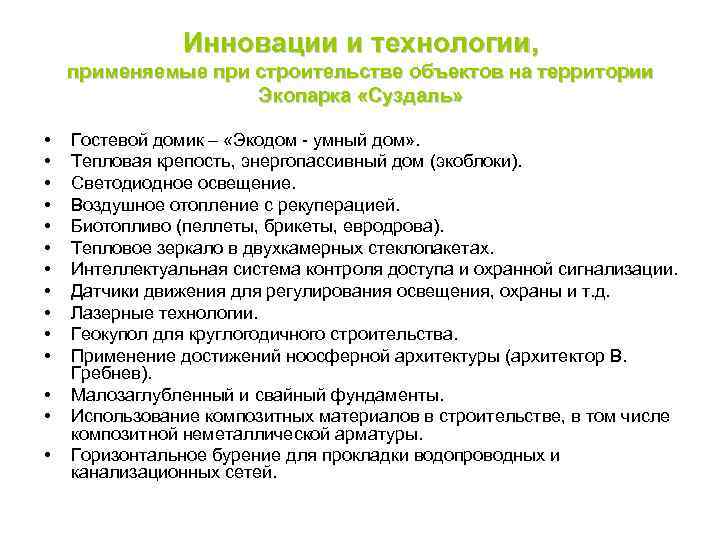 Инновации и технологии,
применяемые при строительстве объектов на территории Экопарка «Суздаль»

• Гостевой домик – «Экодом - умный дом».
• Тепловая крепость, энергопассивный дом (экоблоки).
• Светодиодное освещение.
• Воздушное отопление с рекуперацией.
• Биотопливо (пеллеты, брикеты, евродрова).
• Тепловое зеркало в двухкамерных стеклопакетах.
• Интеллектуальная система контроля доступа и охранной сигнализации.
• Датчики движения для регулирования освещения, охраны и т.д.
• Лазерные технологии.
• Геокупол для круглогодичного строительства.
• Применение достижений ноосферной архитектуры (архитектор В. Гребнев).
• Малозаглубленный и свайный фундаменты.
• Использование композитных материалов в строительстве, в том числе композитной неметаллической арматуры.
• Горизонтальное бурение для прокладки водопроводных и канализационных сетей.